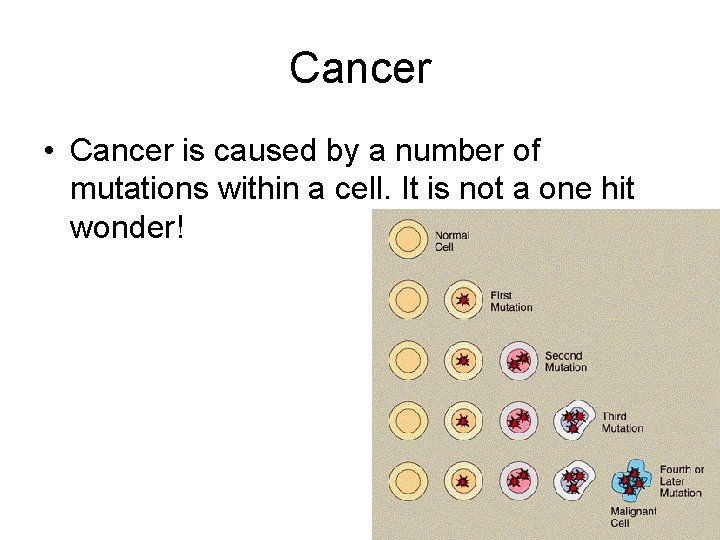 Cancer

• Cancer is caused by a number of mutations within a cell. It is not a one hit wonder!

Normal
Cell

First
Mutation

Second
Mutation

Third
Mutation

Fourth or
Later
Mutation

Malignant
Cell